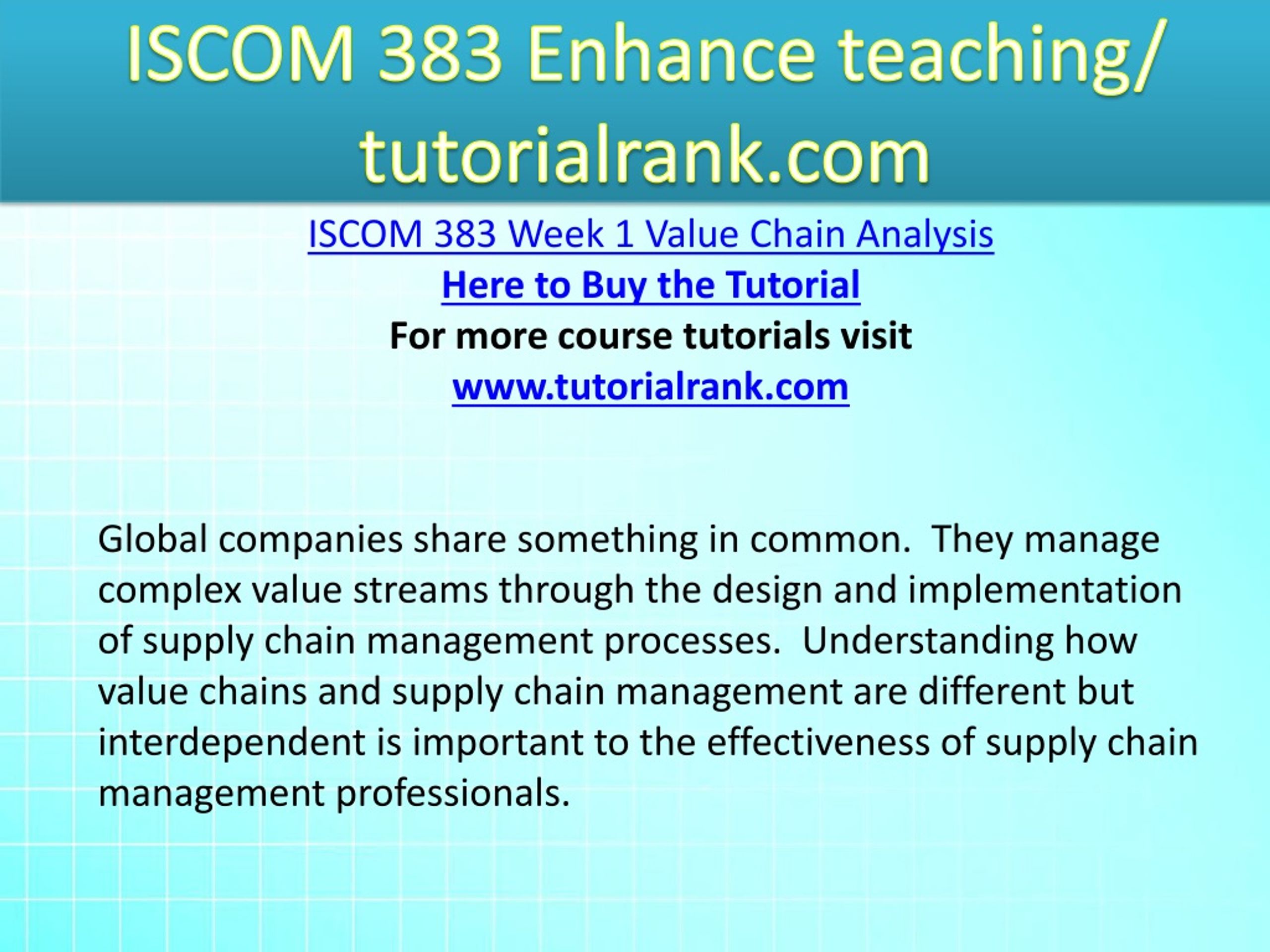 ISCOM 383 Enhance teaching/ tutorialrank.com

ISCOM 383 Week 1 Value Chain Analysis

Here to Buy the Tutorial

For more course tutorials visit

www.tutorialrank.com

Global companies share something in common. They manage complex value streams through the design and implementation of supply chain management processes. Understanding how value chains and supply chain management are different but interdependent is important to the effectiveness of supply chain management professionals.